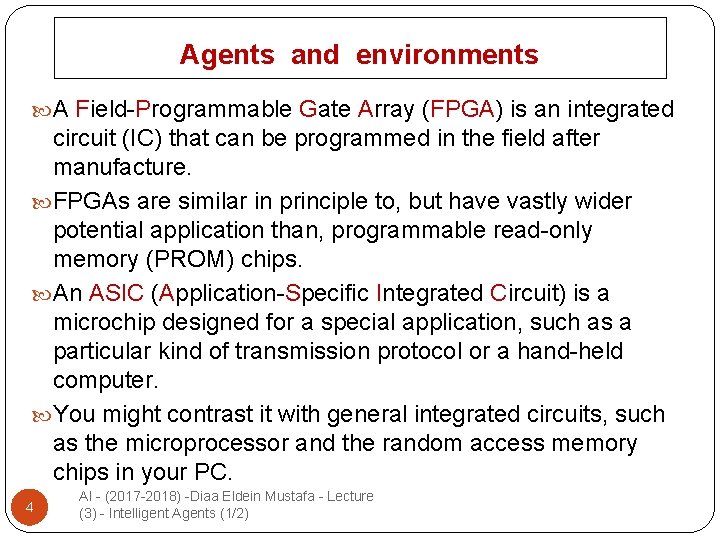 Agents and environments

A Field-Programmable Gate Array (FPGA) is an integrated circuit (IC) that can be programmed in the field after manufacture.

FPGAs are similar in principle to, but have vastly wider potential application than, programmable read-only memory (PROM) chips.

An ASIC (Application-Specific Integrated Circuit) is a microchip designed for a special application, such as a particular kind of transmission protocol or a hand-held computer.

You might contrast it with general integrated circuits, such as the microprocessor and the random access memory chips in your PC.

4

AI - (2017-2018) -Diaa Eldein Mustafa - Lecture (3) - Intelligent Agents (1/2)